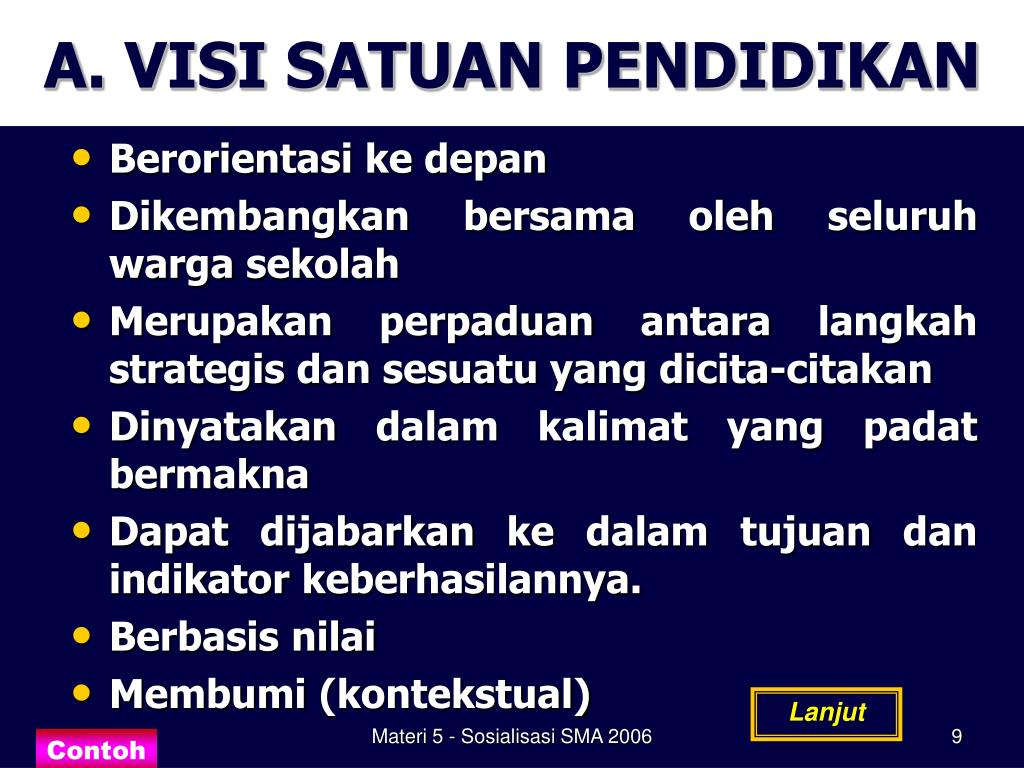 A. VISI SATUAN PENDIDIKAN

• Berorientasi ke depan
• Dikembangkan bersama oleh seluruh warga sekolah
• Merupakan perpaduan antara langkah strategis dan sesuatu yang dicita-citakan
• Dinyatakan dalam kalimat yang padat bermakna
• Dapat dijabarkan ke dalam tujuan dan indikator keberhasilannya.
• Berbasis nilai
• Membumi (kontekstual)

Lanjut

Contoh

Materi 5 - Sosialisasi SMA 2006

9